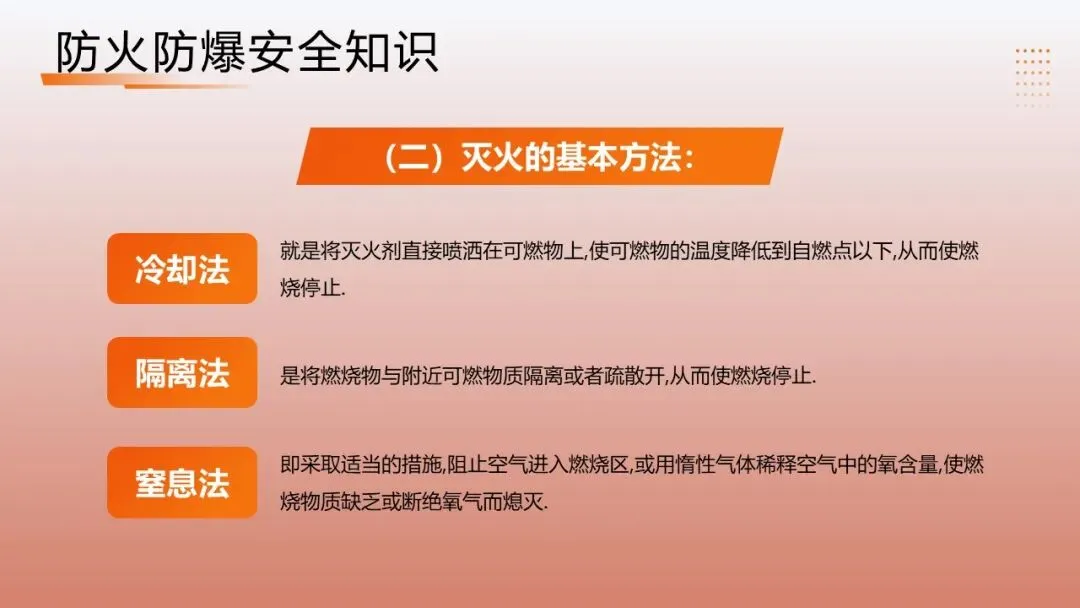 防火防爆安全知识

（二）灭火的基本方法：

冷却法

就是将灭火剂直接喷洒在可燃物上,使可燃物的温度降低到自燃点以下,从而使燃烧停止.

隔离法

是将燃烧物与附近可燃物质隔离或者疏散开,从而使燃烧停止.

窒息法

即采取适当的措施,阻止空气进入燃烧区,或用惰性气体稀释空气中的氧含量,使燃烧物质缺乏或断绝氧气而熄灭.